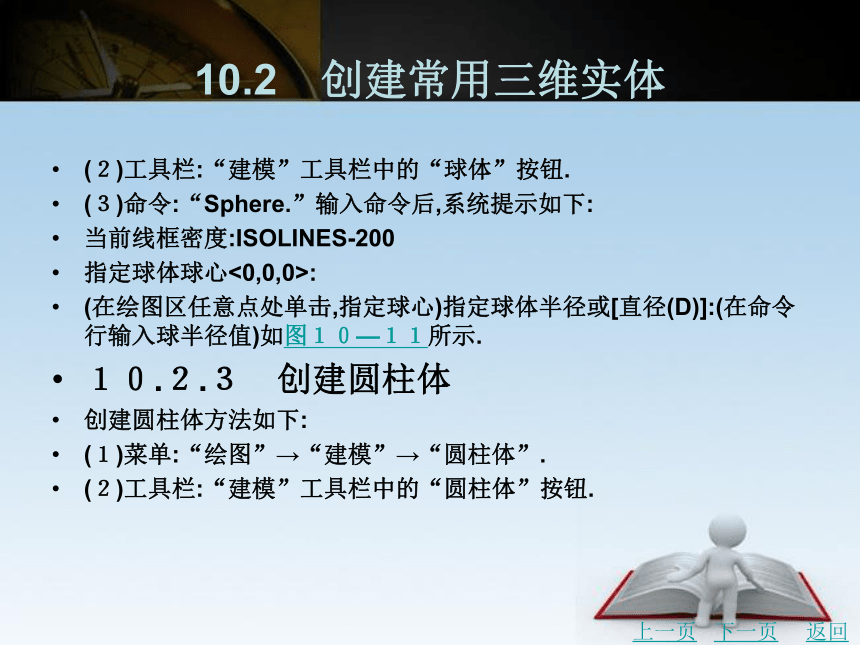 10.2 创建常用三维实体

• (２)工具栏:“建模”工具栏中的“球体”按钮.
• (３)命令:“Sphere.”输入命令后,系统提示如下:
• 当前线框密度:ISOLINES-200
• 指定球体球心<0,0,0>:
• (在绘图区任意点处单击,指定球心)指定球体半径或[直径(D)]:(在命令行输入球半径值)如图１０—１１所示.
• １０.２.３ 创建圆柱体
• 创建圆柱体方法如下:
• (１)菜单:“绘图”→“建模”→“圆柱体”.
• (２)工具栏:“建模”工具栏中的“圆柱体”按钮.

上一页 下一页 返回